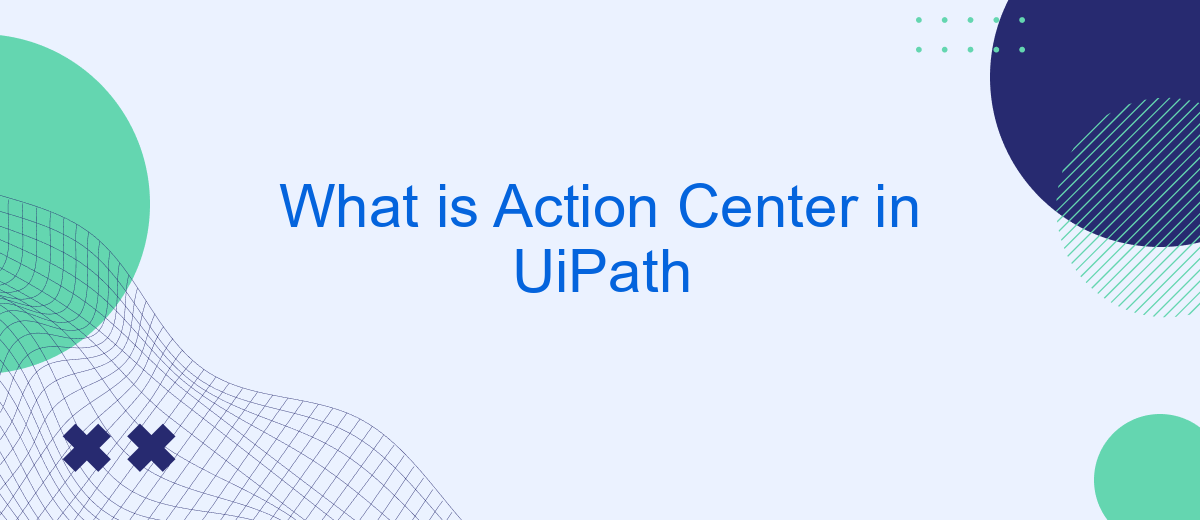 What is Action Center in UiPath